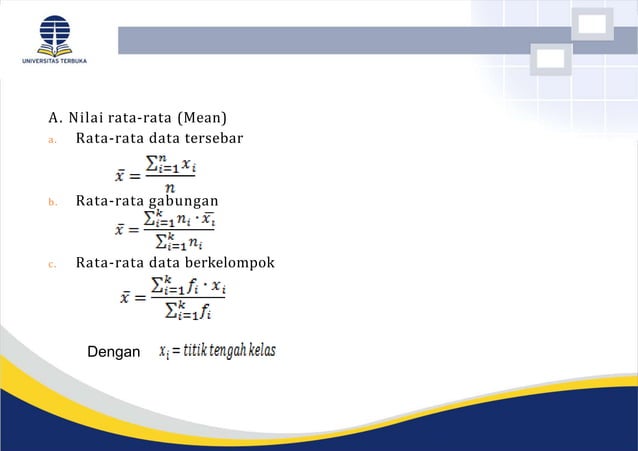 UNIVERSITAS TERBUKA

A. Nilai rata-rata (Mean)

a. Rata-rata data tersebar

$\bar{x} = \frac{\sum_{i=1}^{n} x_i}{n}$

b. Rata-rata gabungan

$\bar{x} = \frac{\sum_{i=1}^{k} n_i \cdot \bar{x_i}}{\sum_{i=1}^{k} n_i}$

c. Rata-rata data berkelompok

$\bar{x} = \frac{\sum_{i=1}^{k} f_i \cdot x_i}{\sum_{i=1}^{k} f_i}$

Dengan $x_i = titik\ tengah\ kelas$